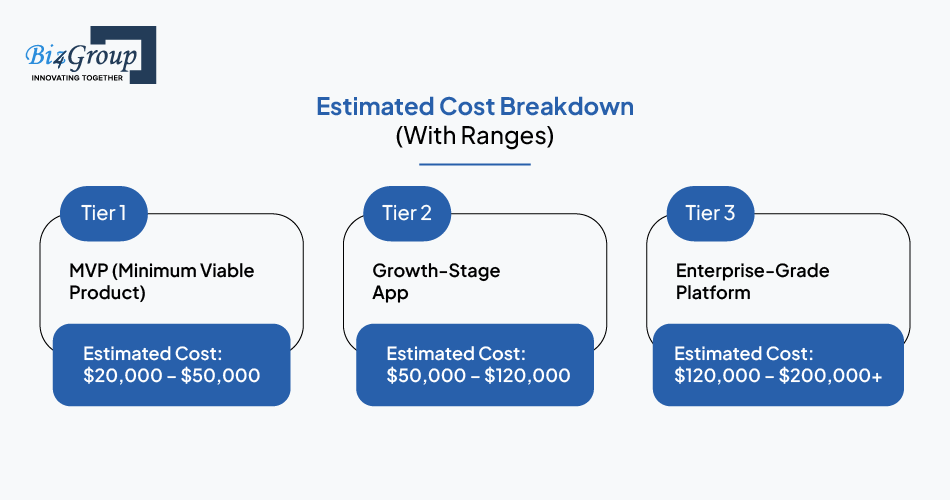 Biz4Group
INNOVATING TOGETHER

Estimated Cost Breakdown
(With Ranges)

Tier 1

MVP (Minimum Viable Product)

Estimated Cost: \$20,000 – \$50,000

Tier 2

Growth-Stage App

Estimated Cost: \$50,000 – \$120,000

Tier 3

Enterprise-Grade Platform

Estimated Cost: \$120,000 – \$200,000+